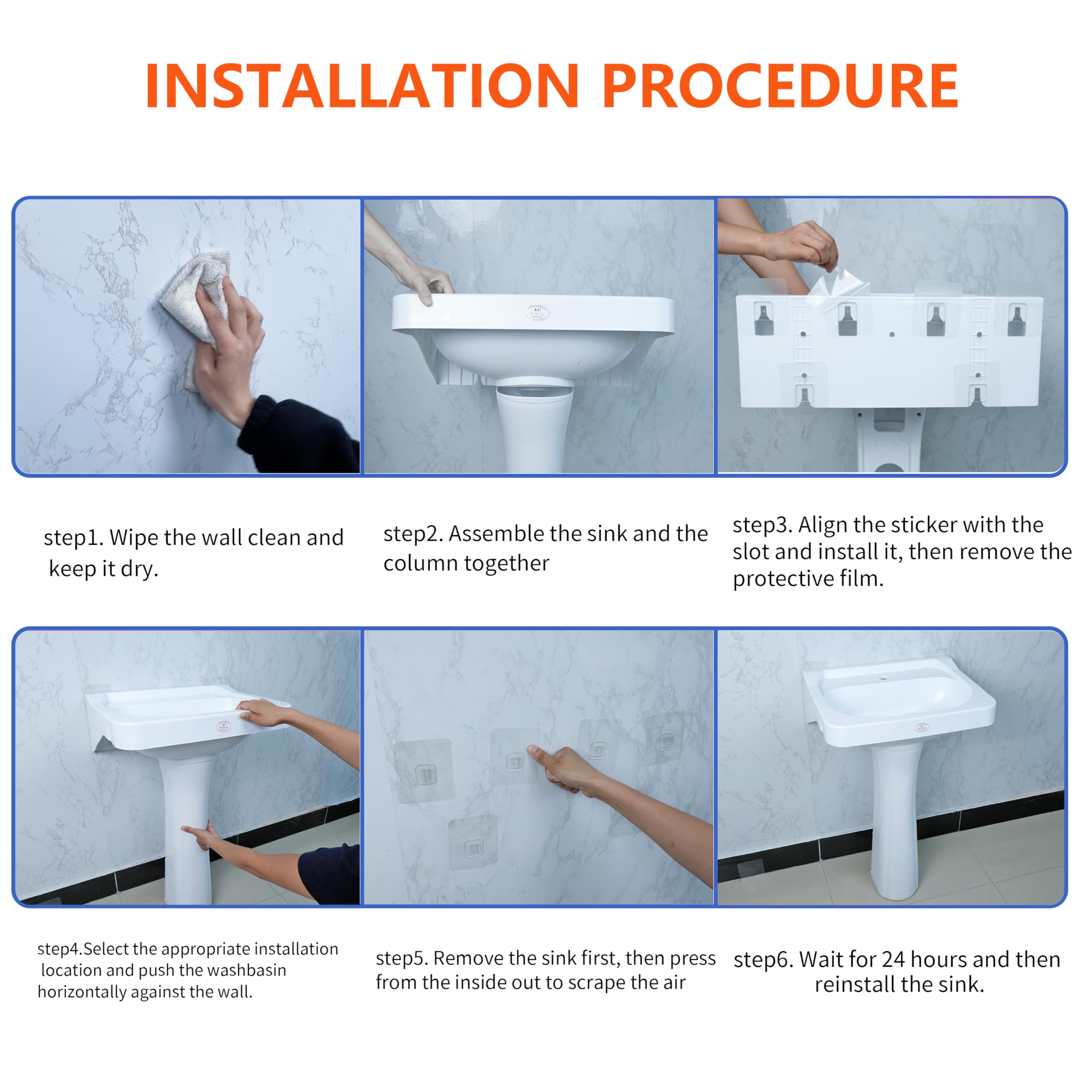 INSTALLATION PROCEDURE

step1. Wipe the wall clean and keep it dry.

step2. Assemble the sink and the column together

step3. Align the sticker with the slot and install it, then remove the protective film.

step4.Select the appropriate installation location and push the washbasin horizontally against the wall.

step5. Remove the sink first, then press from the inside out to scrape the air

step6. Wait for 24 hours and then reinstall the sink.